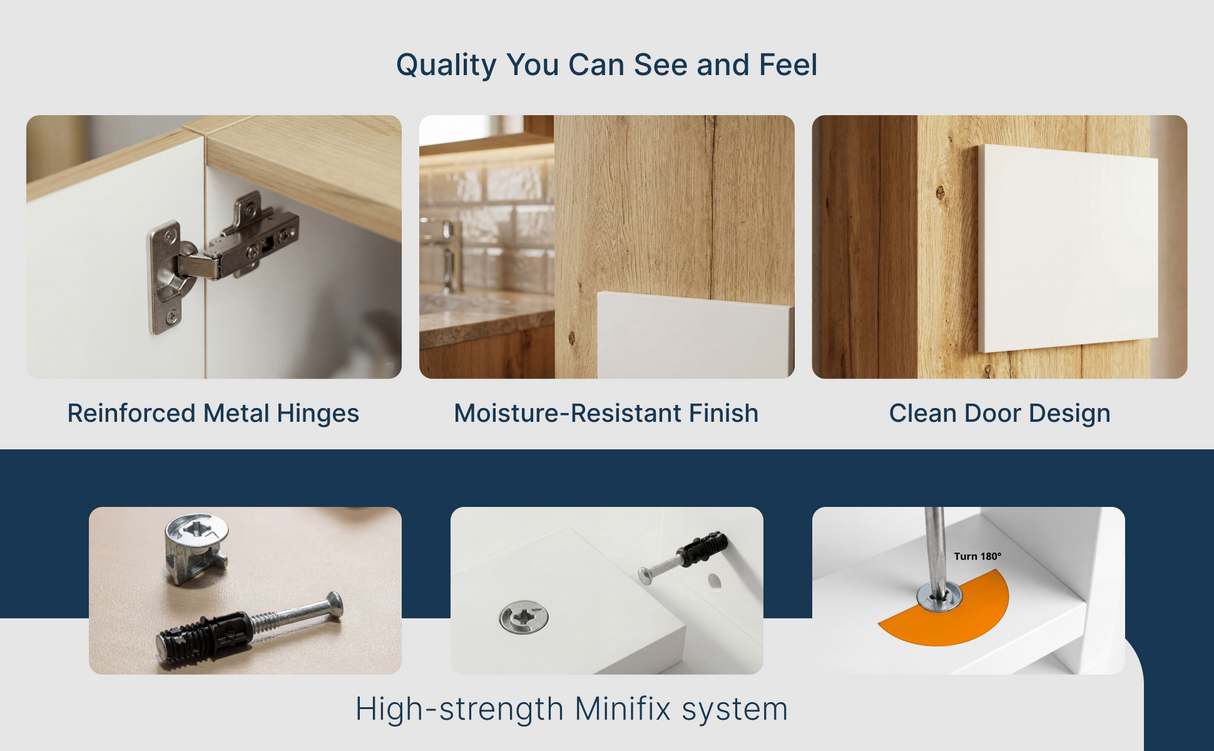 Quality You Can See and Feel

Reinforced Metal Hinges

Moisture-Resistant Finish

Clean Door Design

Turn 180°

High-strength Minifix system